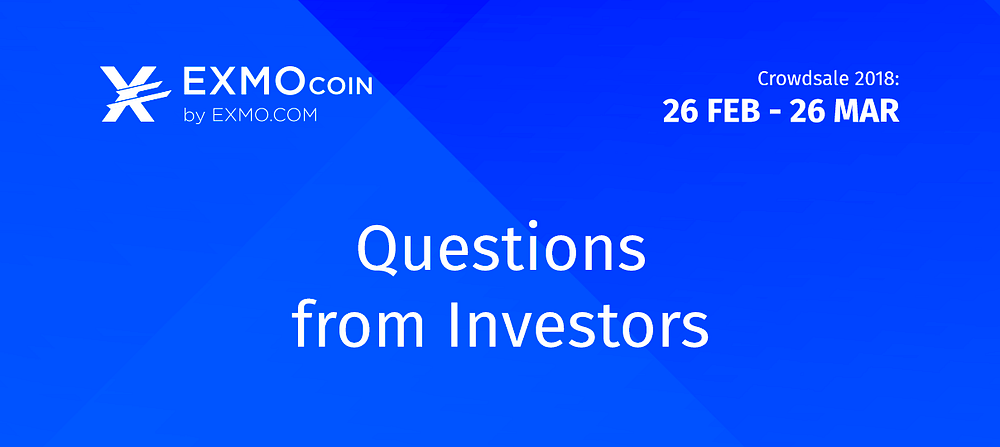 EXMOCOIN
by EXMO.COM

Crowdsale 2018:
26 FEB - 26 MAR

Questions
from Investors